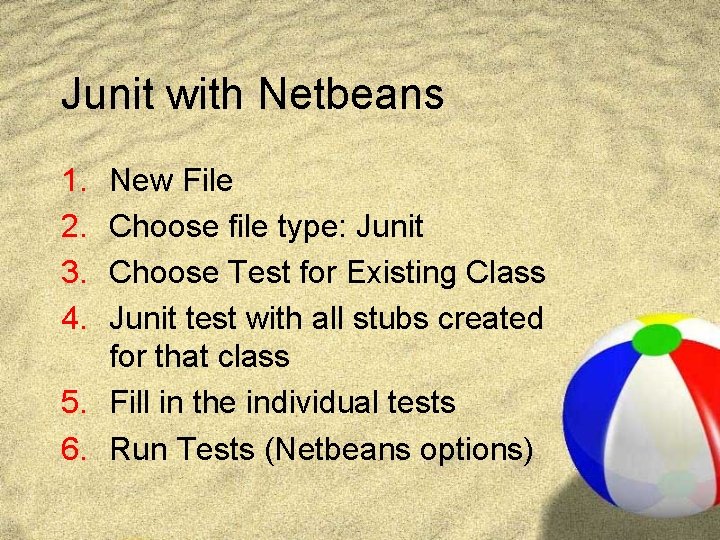 Junit with Netbeans

1. New File
2. Choose file type: Junit
3. Choose Test for Existing Class
4. Junit test with all stubs created for that class
5. Fill in the individual tests
6. Run Tests (Netbeans options)